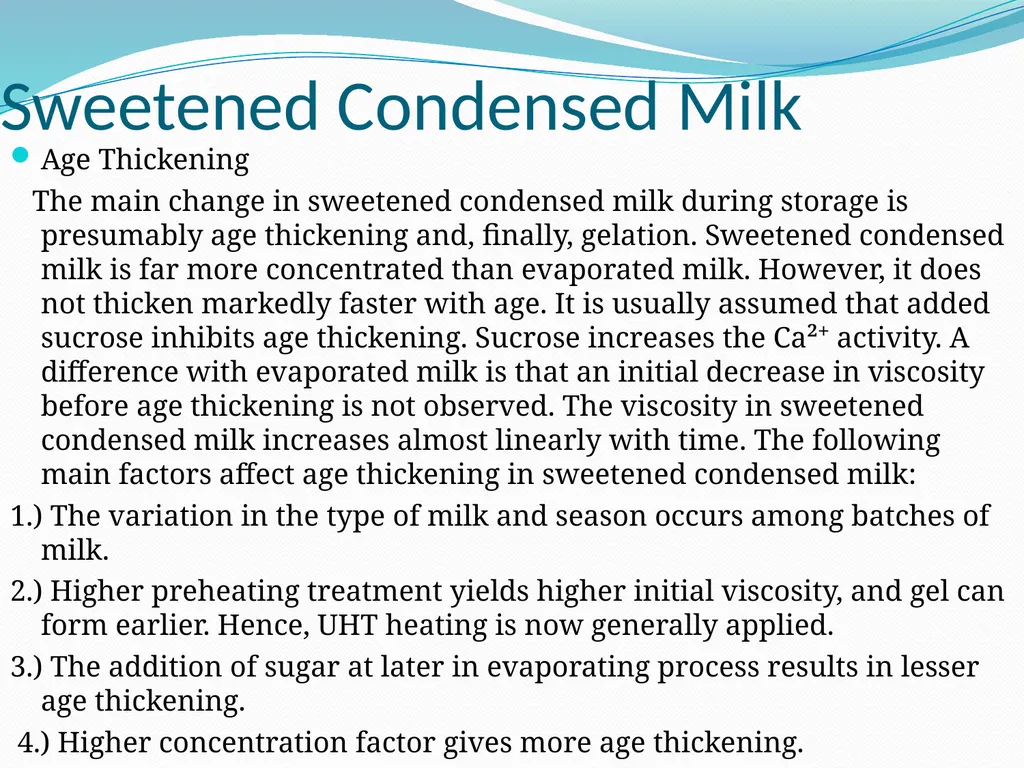 Sweetened Condensed Milk

Age Thickening

The main change in sweetened condensed milk during storage is presumably age thickening and, finally, gelation. Sweetened condensed milk is far more concentrated than evaporated milk. However, it does not thicken markedly faster with age. It is usually assumed that added sucrose inhibits age thickening. Sucrose increases the $Ca^{2+}$ activity. A difference with evaporated milk is that an initial decrease in viscosity before age thickening is not observed. The viscosity in sweetened condensed milk increases almost linearly with time. The following main factors affect age thickening in sweetened condensed milk:

1.) The variation in the type of milk and season occurs among batches of milk.

2.) Higher preheating treatment yields higher initial viscosity, and gel can form earlier. Hence, UHT heating is now generally applied.

3.) The addition of sugar at later in evaporating process results in lesser age thickening.

4.) Higher concentration factor gives more age thickening.